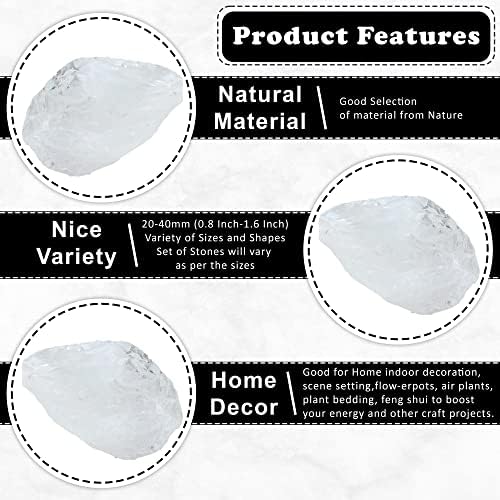 Product Features

Natural Material

Good Selection of material from Nature

Nice Variety

20-40mm (0.8 Inch-1.6 Inch) Variety of Sizes and Shapes Set of Stones will vary as per the sizes

Home Decor

Good for Home indoor decoration, scene setting,flow-erpots, air plants, plant bedding, feng shui to boost your energy and other craft projects.